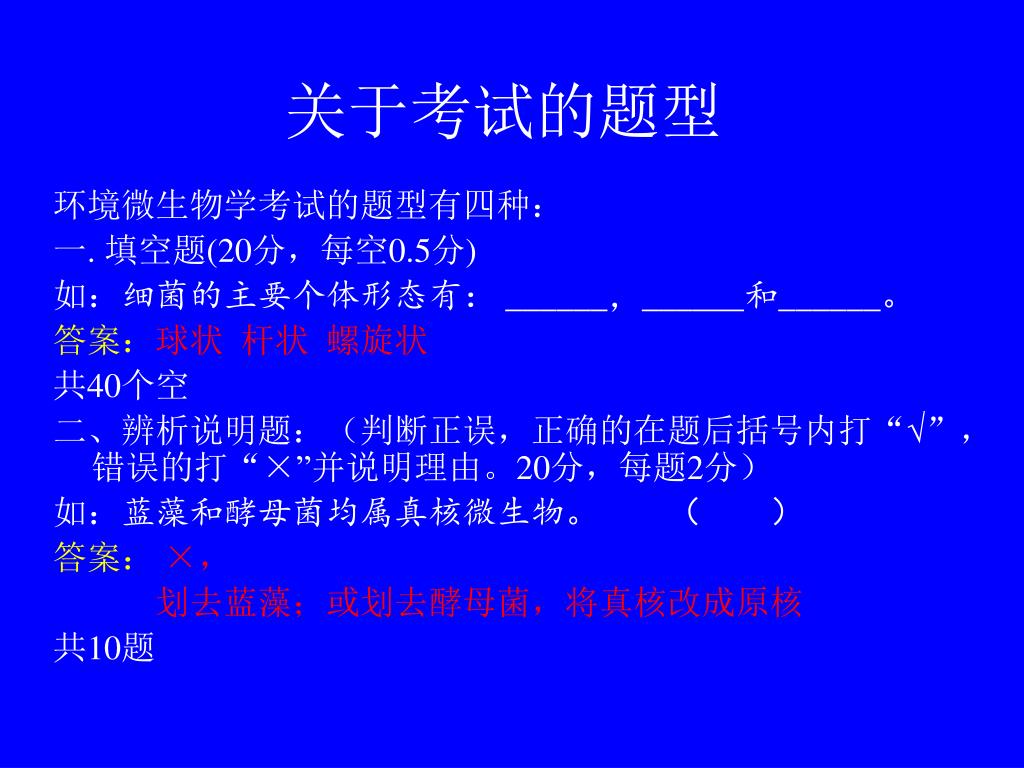 关于考试的题型

环境微生物学考试的题型有四种：

一. 填空题(20分，每空0.5分)

如：细菌的主要个体形态有：______，______和______。

答案：球状 杆状 螺旋状

共40个空

二、辨析说明题：（判断正误，正确的在题后括号内打“√”，错误的打“×”并说明理由。20分，每题2分）

如：蓝藻和酵母菌均属真核微生物。 （ ）

答案： ×，

划去蓝藻；或划去酵母菌，将真核改成原核

共10题